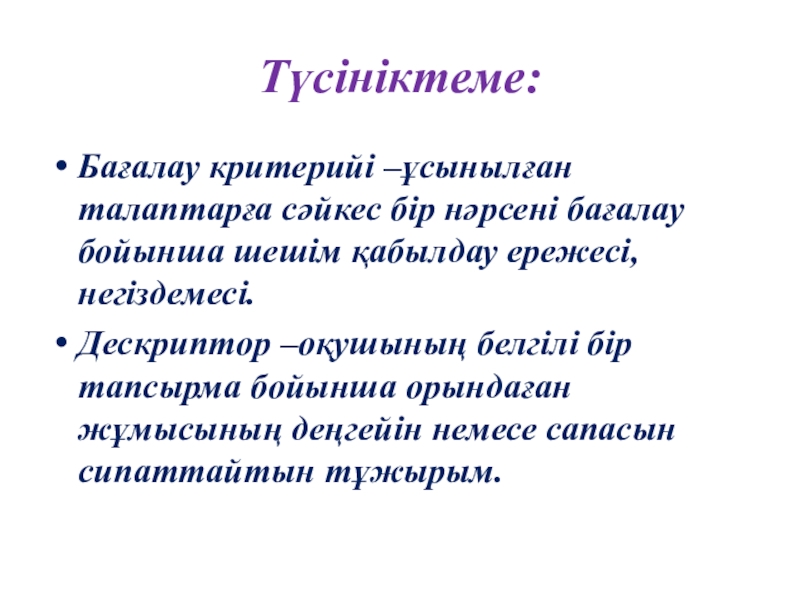 Түсініктеме:

• Бағалау критерийі –ұсынылған талаптарға сәйкес бір нәрсені бағалау бойынша шешім қабылдау ережесі, негіздемесі.

• Дескриптор –оқушының белгілі бір тапсырма бойынша орындаған жұмысының деңгейін немесе сапасын сипаттайтын тұжырым.